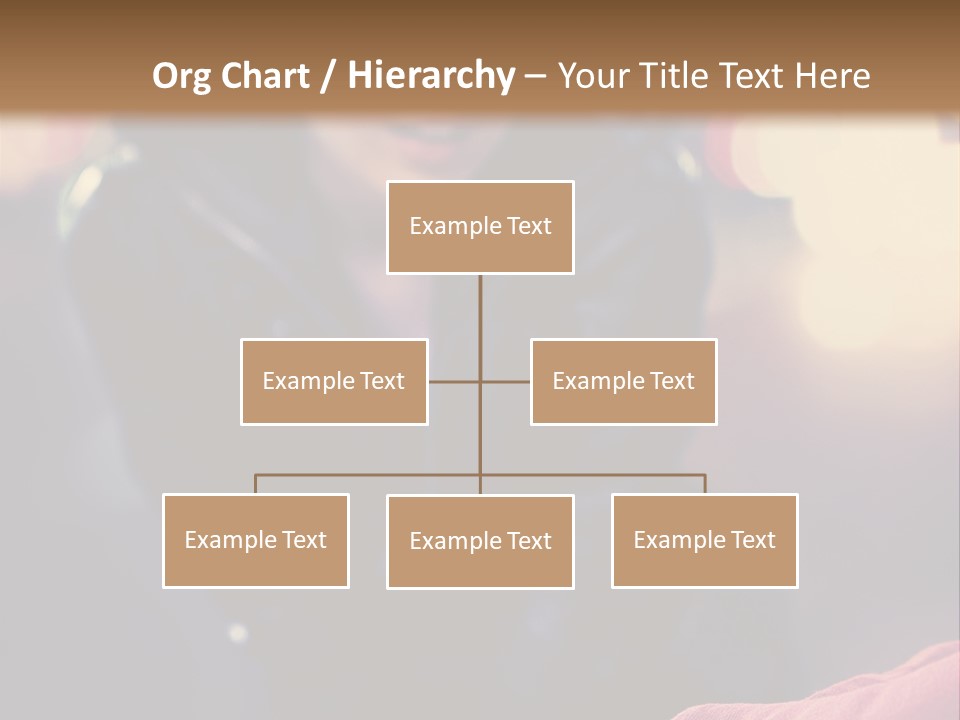 Org Chart / Hierarchy – Your Title Text Here

Example Text

Example Text

Example Text

Example Text

Example Text

Example Text